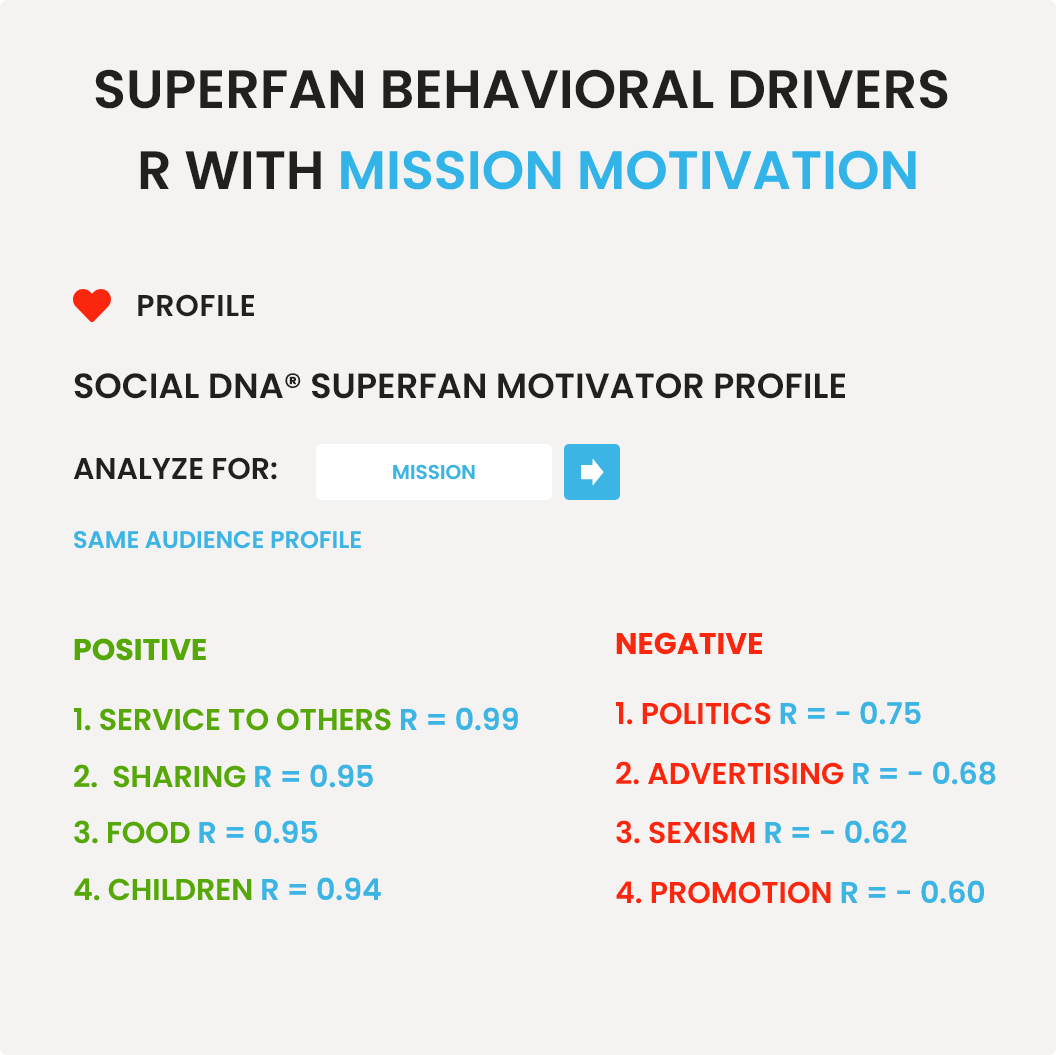 SUPERFAN BEHAVIORAL DRIVERS R WITH MISSION MOTIVATION

PROFILE

SOCIAL DNA® SUPERFAN MOTIVATOR PROFILE

ANALYZE FOR: MISSION

SAME AUDIENCE PROFILE

POSITIVE

1. SERVICE TO OTHERS R = 0.99

2. SHARING R = 0.95

3. FOOD R = 0.95

4. CHILDREN R = 0.94

NEGATIVE

1. POLITICS R = - 0.75

2. ADVERTISING R = - 0.68

3. SEXISM R = - 0.62

4. PROMOTION R = - 0.60